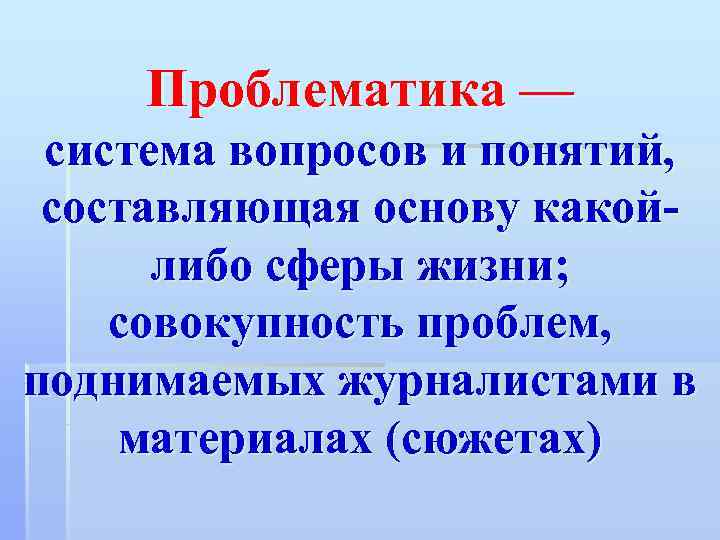 Проблематика — система вопросов и понятий, составляющая основу какой-либо сферы жизни; совокупность проблем, поднимаемых журналистами в материалах (сюжетах)